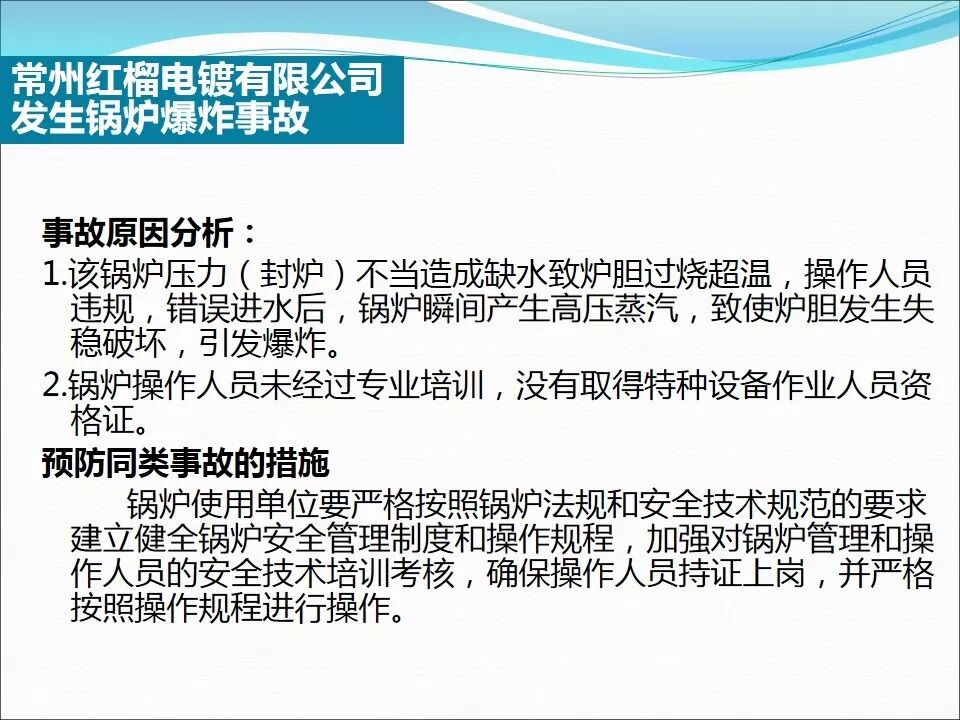 常州红榴电镀有限公司
发生锅炉爆炸事故

事故原因分析：
1.该锅炉压力（封炉）不当造成缺水致炉胆过烧超温，操作人员违规，错误进水后，锅炉瞬间产生高压蒸汽，致使炉胆发生失稳破坏，引发爆炸。
2.锅炉操作人员未经过专业培训，没有取得特种设备作业人员资格证。
预防同类事故的措施
锅炉使用单位要严格按照锅炉法规和安全技术规范的要求建立健全锅炉安全管理制度和操作规程，加强对锅炉管理和操作人员的安全技术培训考核，确保操作人员持证上岗，并严格按照操作规程进行操作。